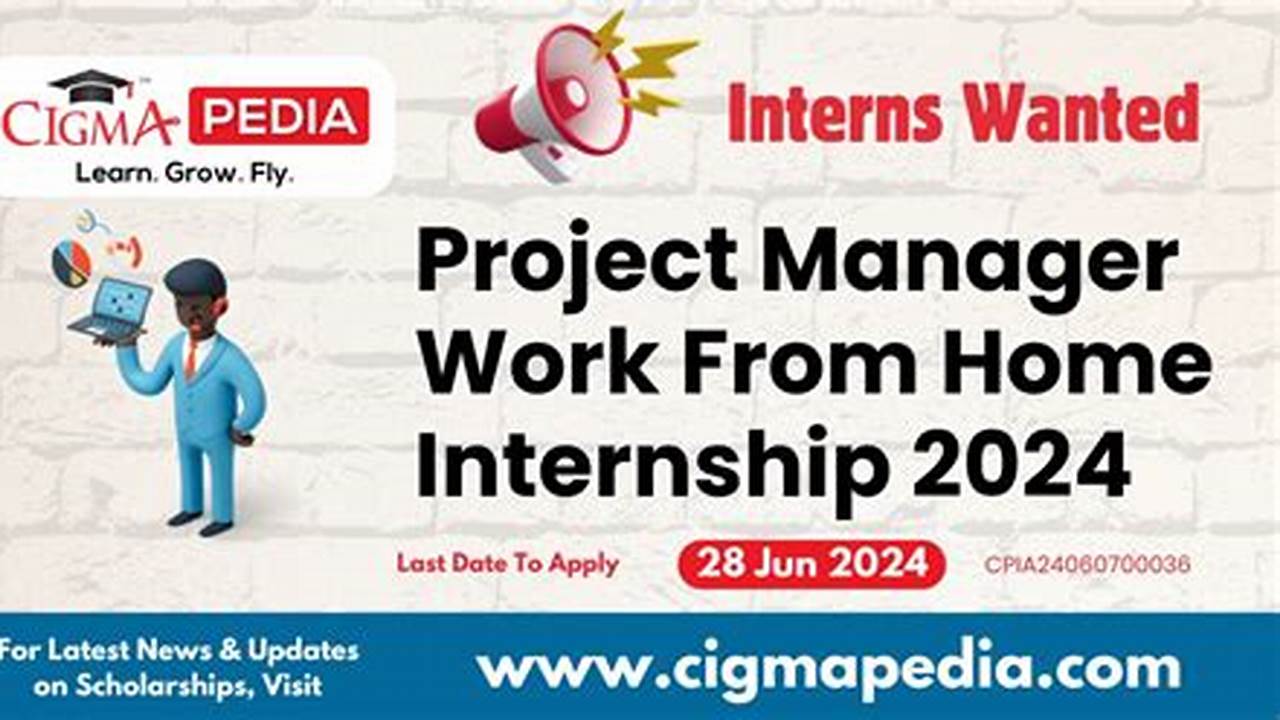 CIGMA PEDIA
Learn. Grow. Fly.

Interns Wanted

Project Manager Work From Home Internship 2024

Last Date To Apply 28 Jun 2024 CPIA24060700036

For Latest News & Updates on Scholarships, Visit www.cigmapedia.com